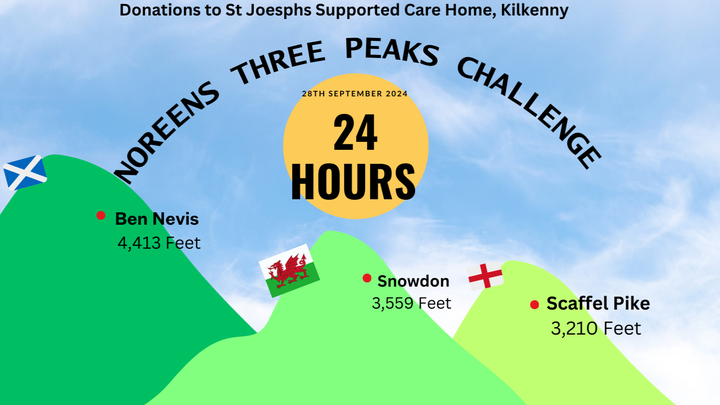 Donations to St Joesphs Supported Care Home, Kilkenny

NOREENS THREE PEAKS CHALLENGE

28TH SEPTEMBER 2024

24 HOURS

Ben Nevis
4,413 Feet

Snowdon
3,559 Feet

Scaffel Pike
3,210 Feet